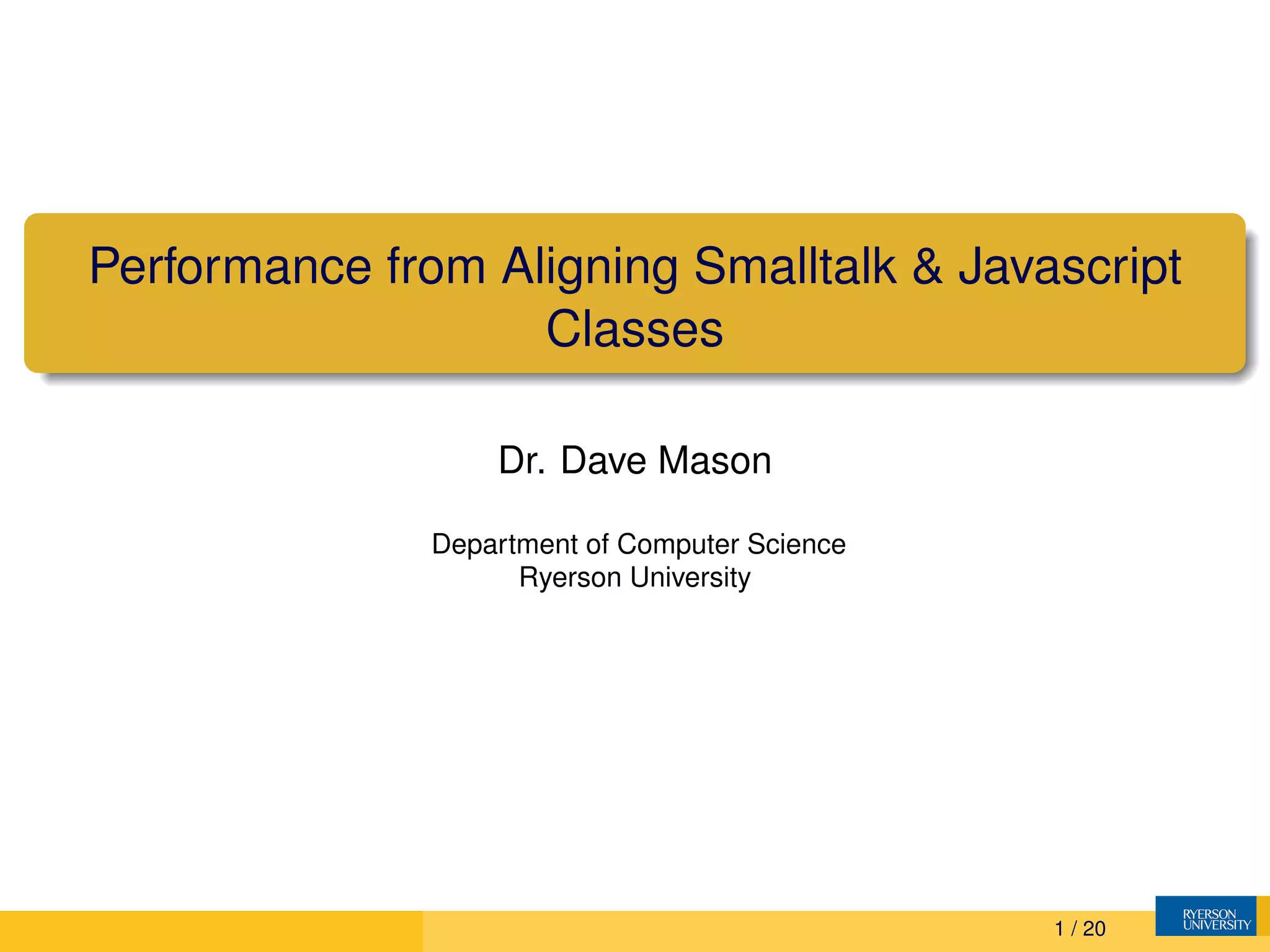 Performance from Aligning Smalltalk & Javascript Classes

Dr. Dave Mason

Department of Computer Science
Ryerson University

1 / 20

RYERSON UNIVERSITY